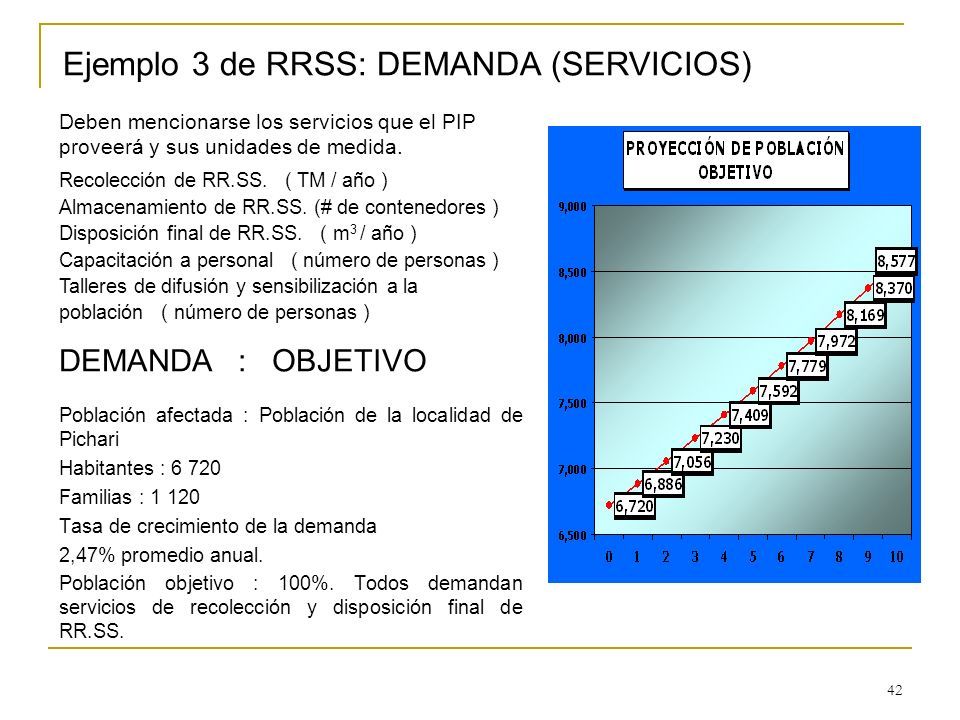 Ejemplo 3 de RRSS: DEMANDA (SERVICIOS)

Deben mencionarse los servicios que el PIP proveerá y sus unidades de medida.

Recolección de RR.SS. ( TM / año )
Almacenamiento de RR.SS. (# de contenedores )
Disposición final de RR.SS. ( $m^3$ / año )
Capacitación a personal ( número de personas )
Talleres de difusión y sensibilización a la población ( número de personas )

DEMANDA : OBJETIVO

Población afectada : Población de la localidad de Pichari

Habitantes : 6 720

Familias : 1 120

Tasa de crecimiento de la demanda

2,47% promedio anual.

Población objetivo : 100%. Todos demandan servicios de recolección y disposición final de RR.SS.

PROYECCIÓN DE POBLACIÓN OBJETIVO

9,000
8,500
8,000
7,500
7,000
6,500

6,720
6,886
7,056
7,230
7,409
7,592
7,779
7,972
8,169
8,370
8,577

0 1 2 3 4 5 6 7 8 9 10

42